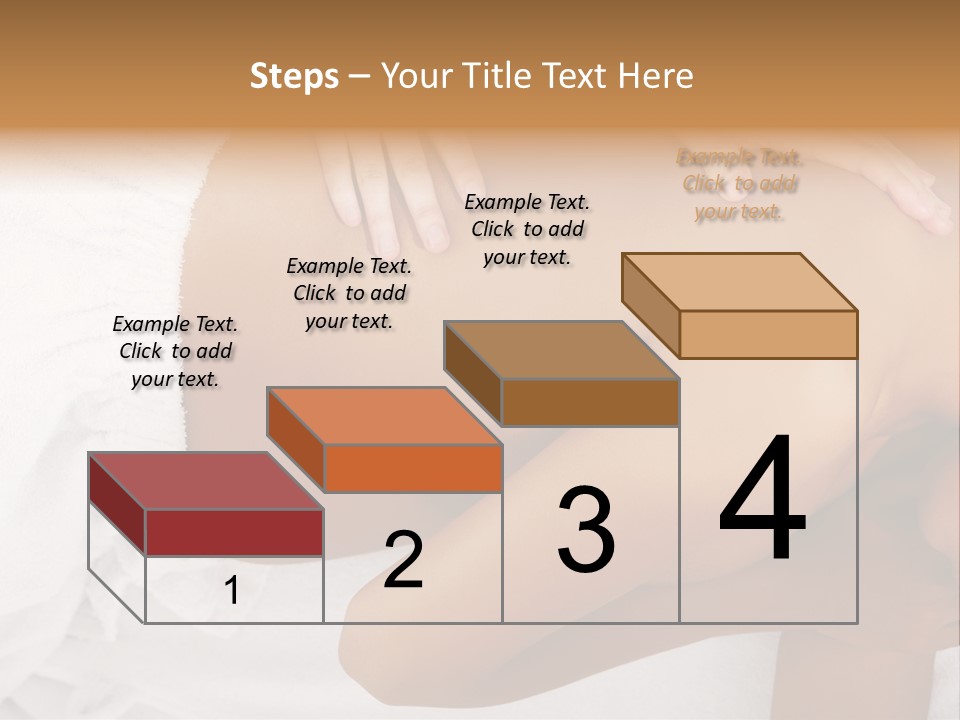 Steps – Your Title Text Here

Example Text. Click to add your text.

Example Text. Click to add your text.

Example Text. Click to add your text.

Example Text. Click to add your text.

1

2

3

4